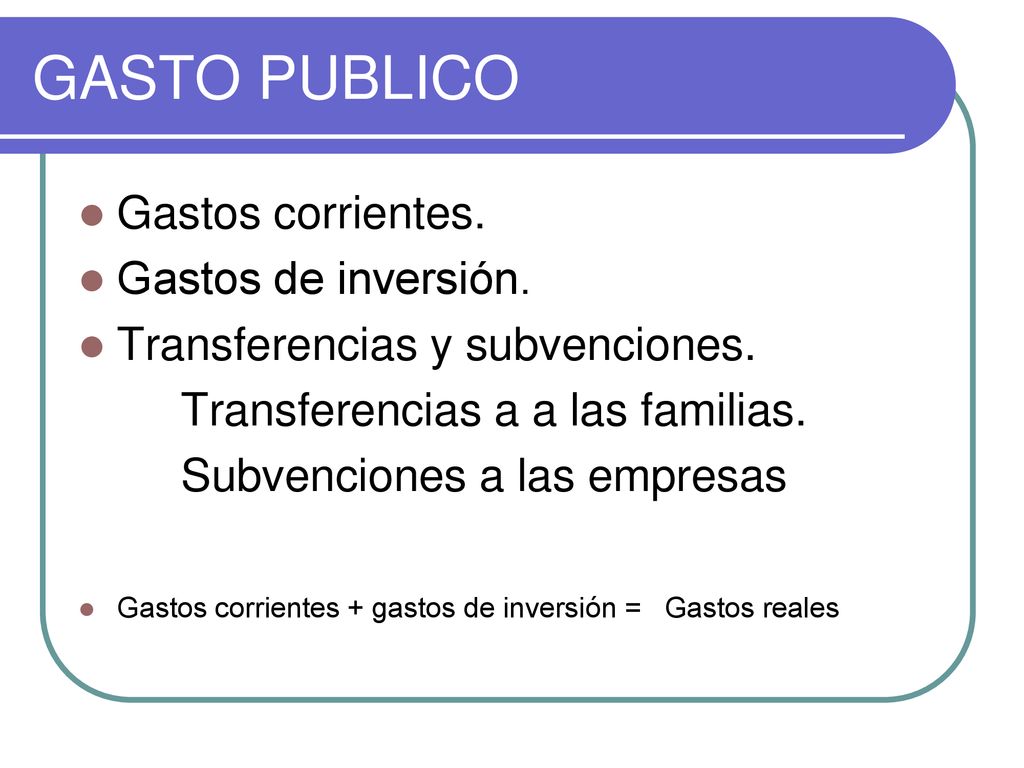 GASTO PUBLICO

Gastos corrientes.

Gastos de inversión.

Transferencias y subvenciones.

Transferencias a a las familias.

Subvenciones a las empresas

Gastos corrientes + gastos de inversión = Gastos reales